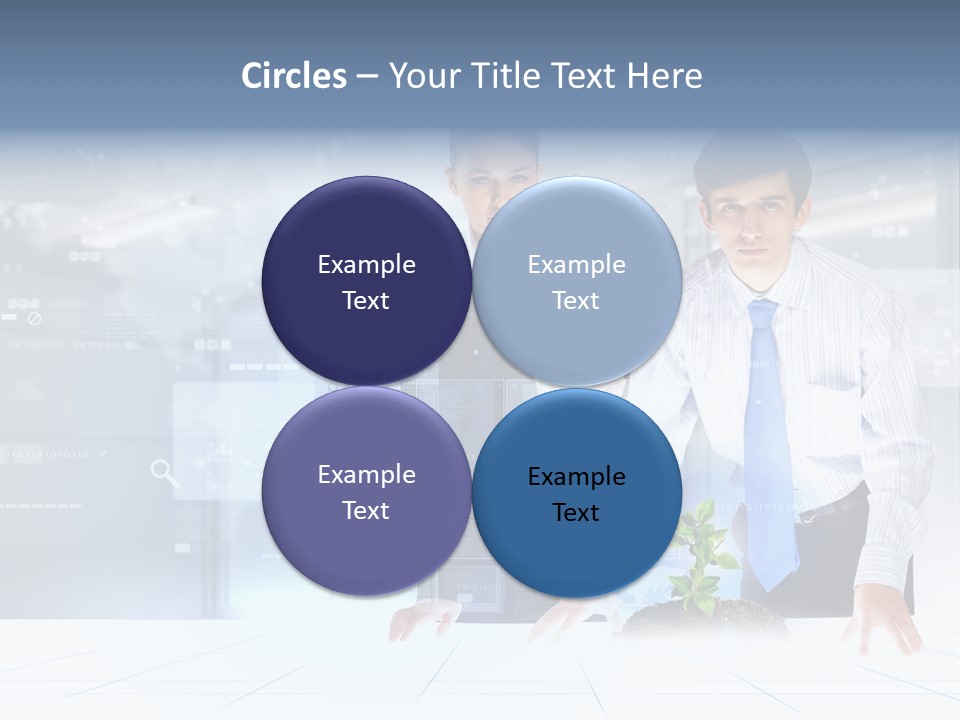 Circles – Your Title Text Here

Example Text

Example Text

Example Text

Example Text